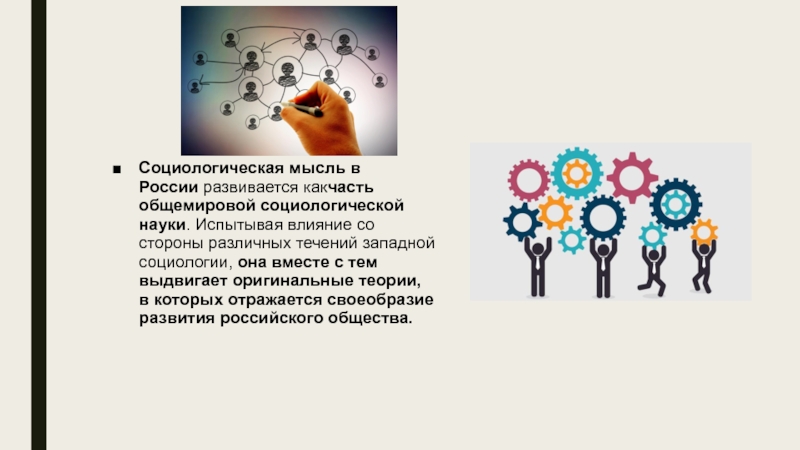 ■ Социологическая мысль в России развивается какчасть общемировой социологической науки. Испытывая влияние со стороны различных течений западной социологии, она вместе с тем выдвигает оригинальные теории, в которых отражается своеобразие развития российского общества.